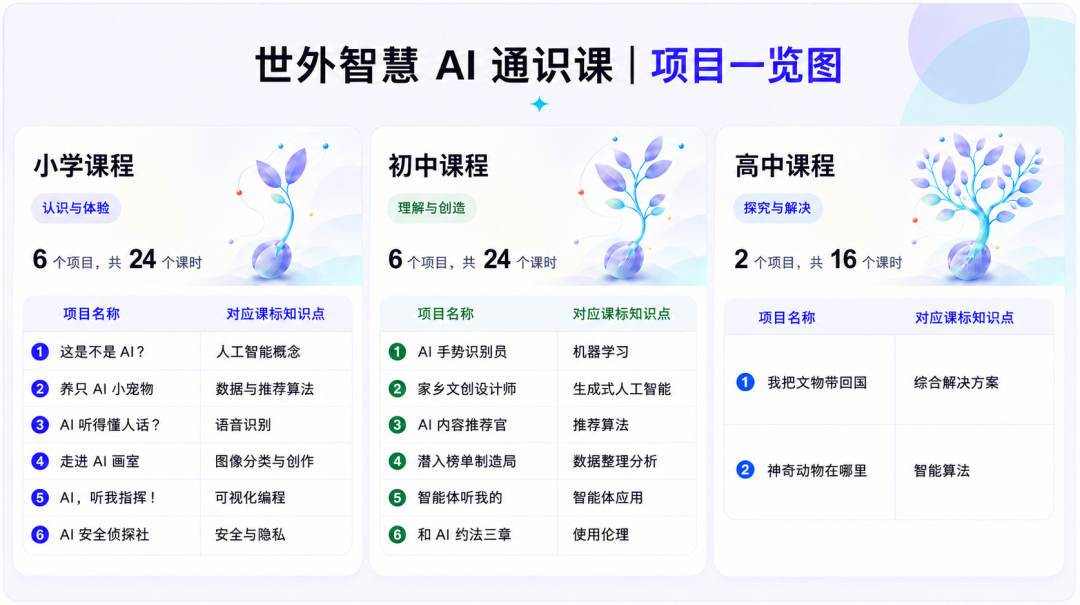 世外智慧 AI 通识课 | 项目一览图

小学课程

认识与体验

6 个项目，共 24 个课时

| 项目名称 | 对应课标知识点 |
|---|---|
| 1 这是不是 AI？ | 人工智能概念 |
| 2 养只 AI 小宠物 | 数据与推荐算法 |
| 3 AI 听得懂人话？ | 语音识别 |
| 4 走进 AI 画室 | 图像分类与创作 |
| 5 AI，听我指挥！ | 可视化编程 |
| 6 AI 安全侦探社 | 安全与隐私 |

初中课程

理解与创造

6 个项目，共 24 个课时

| 项目名称 | 对应课标知识点 |
|---|---|
| 1 AI 手势识别员 | 机器学习 |
| 2 家乡文创设计师 | 生成式人工智能 |
| 3 AI 内容推荐官 | 推荐算法 |
| 4 潜入榜单制造局 | 数据整理分析 |
| 5 智能体听我的 | 智能体应用 |
| 6 和 AI 约法三章 | 使用伦理 |

高中课程

探究与解决

2 个项目，共 16 个课时

| 项目名称 | 对应课标知识点 |
|---|---|
| 1 我把文物带回国 | 综合解决方案 |
| 2 神奇动物在哪里 | 智能算法 |